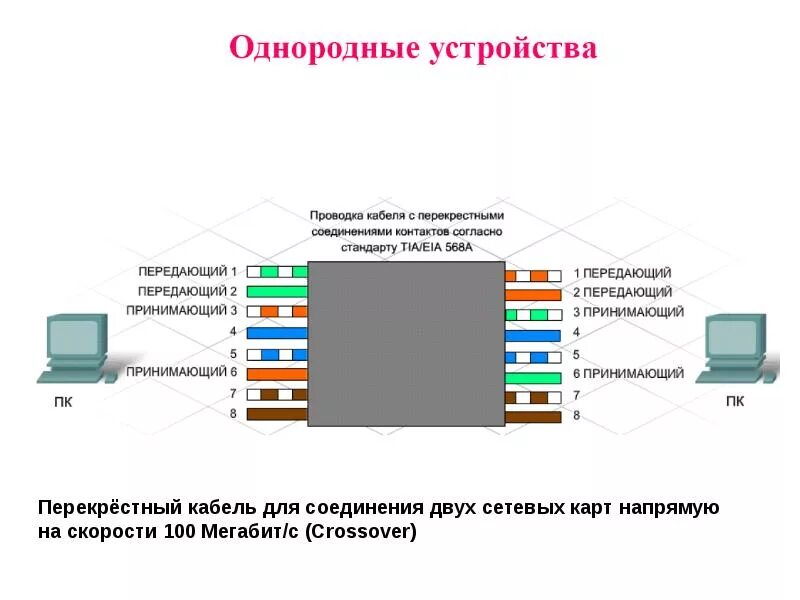 Однородные устройства

Проводка кабеля с перекрестными соединениями контактов согласно стандарту TIA/EIA 568A

ПЕРЕДАЮЩИЙ 1
ПЕРЕДАЮЩИЙ 2
ПРИНИМАЮЩИЙ 3
4
5
ПРИНИМАЮЩИЙ 6
7
8

1 ПЕРЕДАЮЩИЙ
2 ПЕРЕДАЮЩИЙ
3 ПРИНИМАЮЩИЙ
4
5
6 ПРИНИМАЮЩИЙ
7
8

ПК

ПК

Перекрёстный кабель для соединения двух сетевых карт напрямую на скорости 100 Мегабит/с (Crossover)